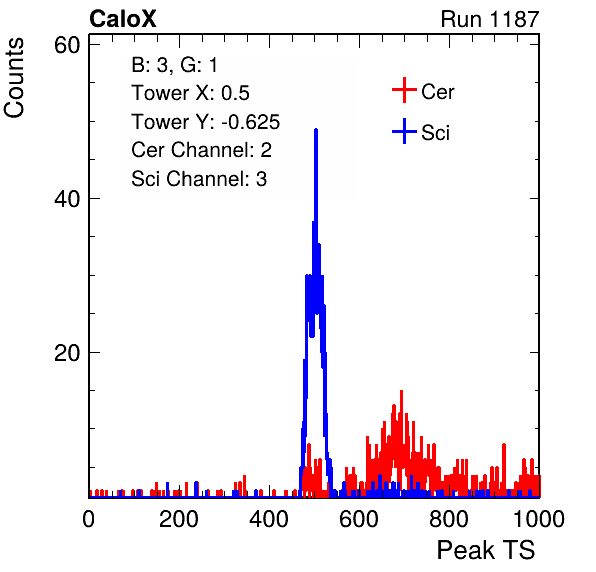 CaloX

Run 1187

Counts

60

40

20

B: 3, G: 1
Tower X: 0.5
Tower Y: -0.625
Cer Channel: 2
Sci Channel: 3

Cer

Sci

0

200

400

600

800

1000

Peak TS